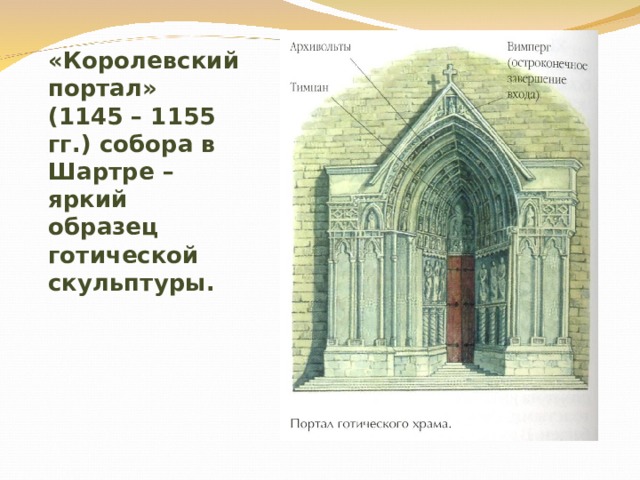 «Королевский портал» (1145 – 1155 гг.) собора в Шартре – яркий образец готической скульптуры.

Архивольты

Тимпан

Вимперг (остроконечное завершение входа)

Портал готического храма.